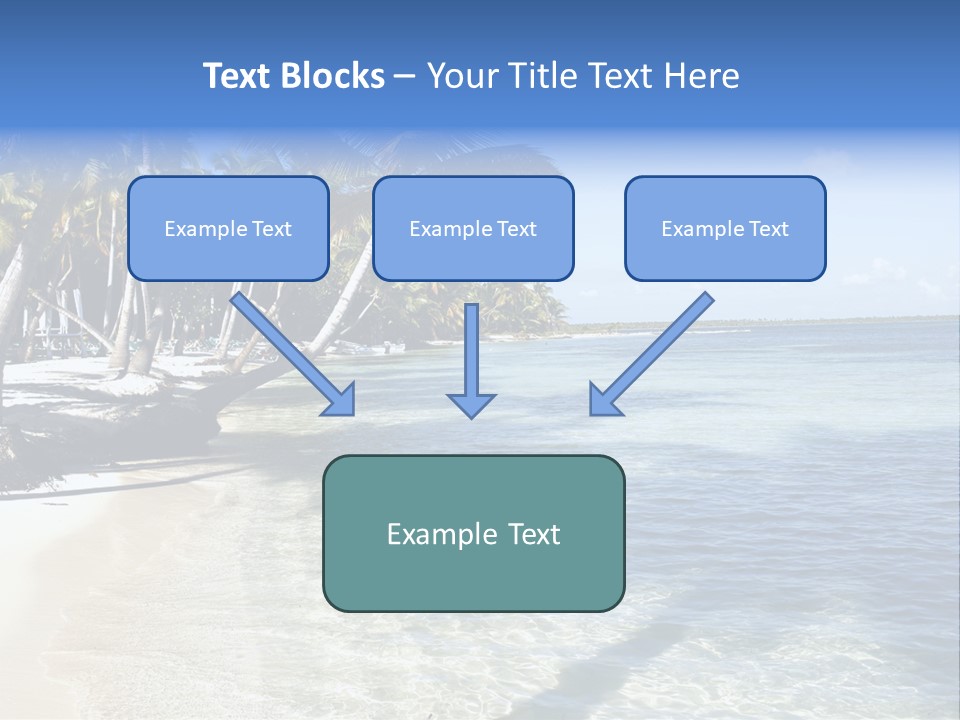 Text Blocks – Your Title Text Here

Example Text

Example Text

Example Text

Example Text